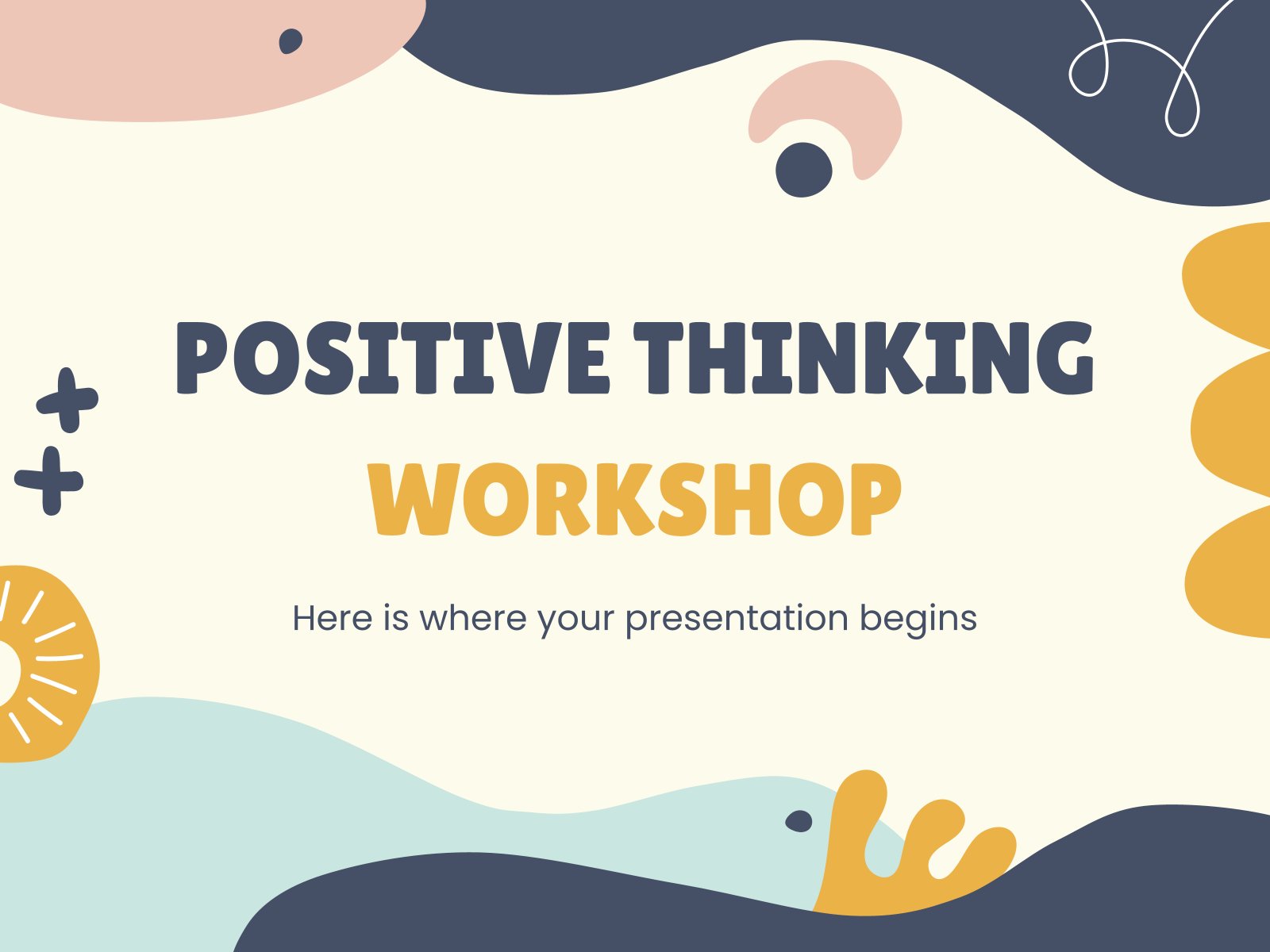 POSITIVE THINKING
WORKSHOP

Here is where your presentation begins